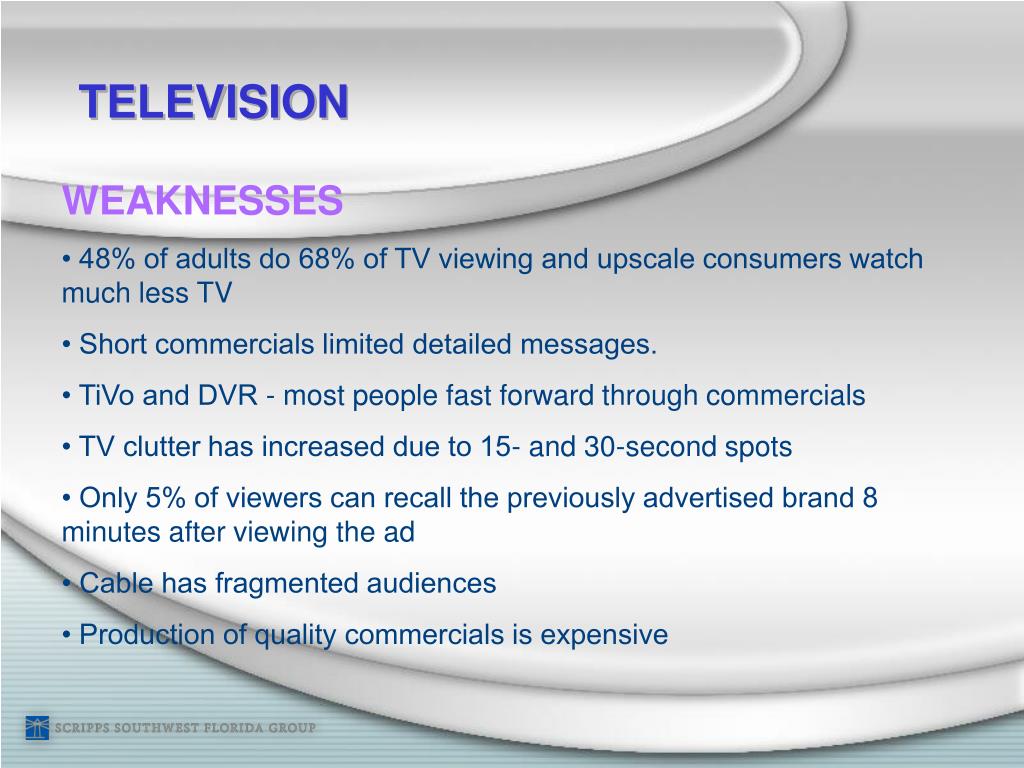 TELEVISION

WEAKNESSES

• 48% of adults do 68% of TV viewing and upscale consumers watch much less TV

• Short commercials limited detailed messages.

• TiVo and DVR - most people fast forward through commercials

• TV clutter has increased due to 15- and 30-second spots

• Only 5% of viewers can recall the previously advertised brand 8 minutes after viewing the ad

• Cable has fragmented audiences

• Production of quality commercials is expensive

SCRIPPS SOUTHWEST FLORIDA GROUP